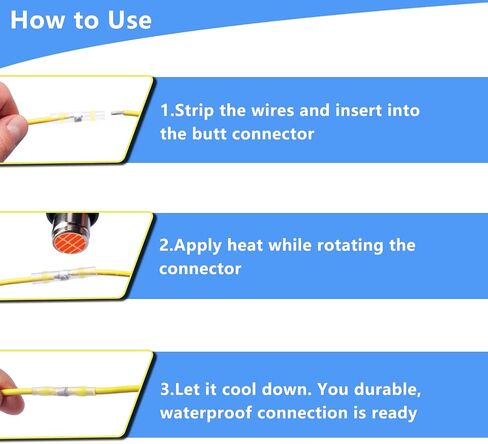 How to Use

1.Strip the wires and insert into the butt connector

2.Apply heat while rotating the connector

3.Let it cool down. You durable, waterproof connection is ready